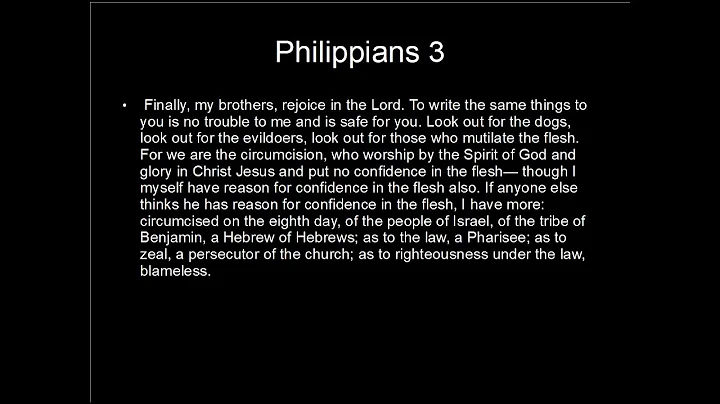 Philippians 3

• Finally, my brothers, rejoice in the Lord. To write the same things to you is no trouble to me and is safe for you. Look out for the dogs, look out for the evildoers, look out for those who mutilate the flesh. For we are the circumcision, who worship by the Spirit of God and glory in Christ Jesus and put no confidence in the flesh— though I myself have reason for confidence in the flesh also. If anyone else thinks he has reason for confidence in the flesh, I have more: circumcised on the eighth day, of the people of Israel, of the tribe of Benjamin, a Hebrew of Hebrews; as to the law, a Pharisee; as to zeal, a persecutor of the church; as to righteousness under the law, blameless.